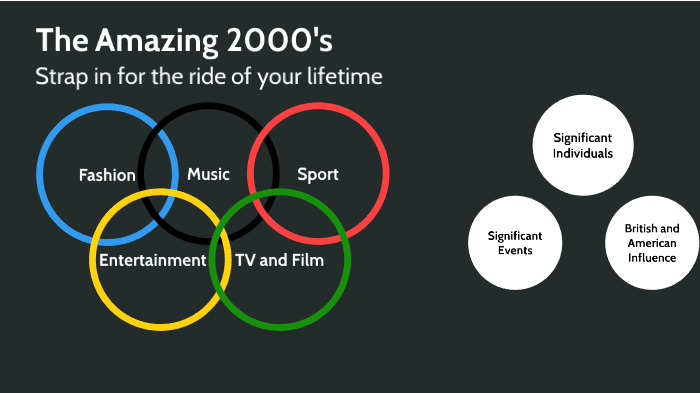 The Amazing 2000's
Strap in for the ride of your lifetime

Fashion
Music
Sport
Entertainment
TV and Film

Significant Individuals
Significant Events
British and American Influence